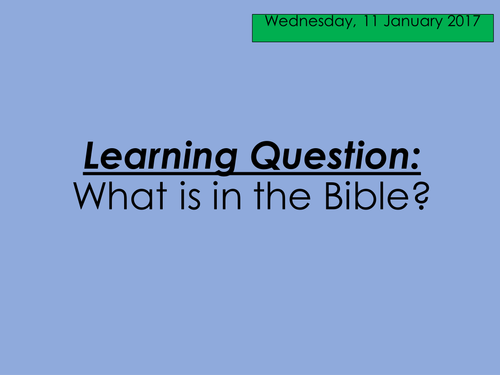 Wednesday, 11 January 2017

Learning Question:
What is in the Bible?